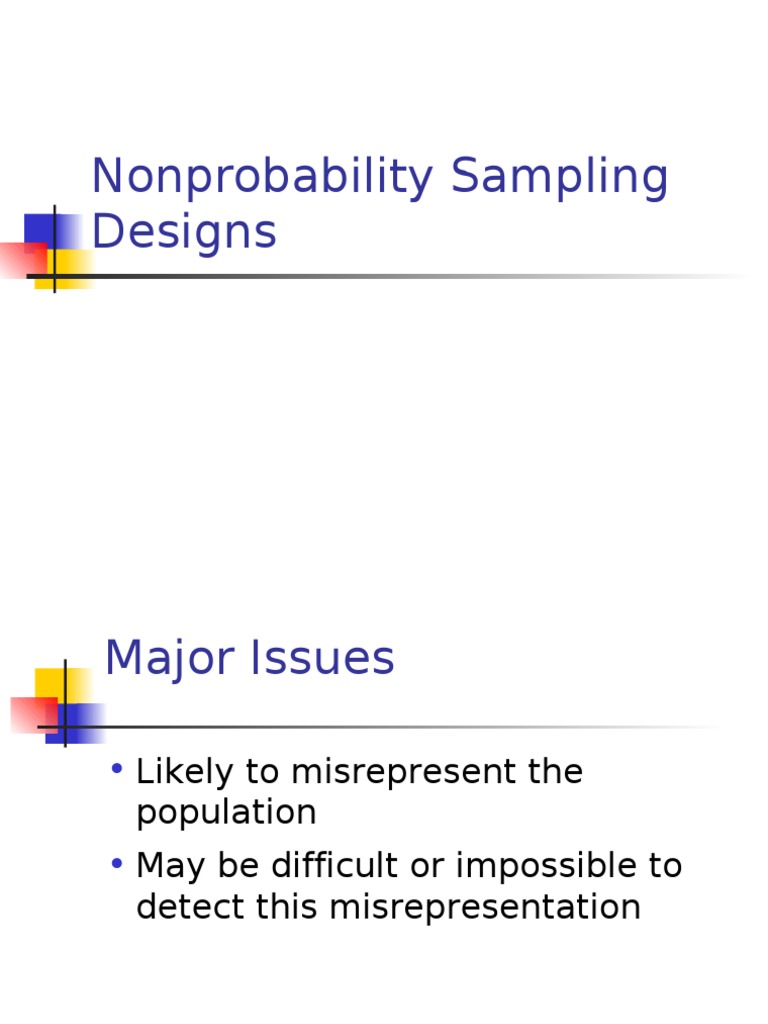 Nonprobability Sampling Designs

Major Issues

• Likely to misrepresent the population
• May be difficult or impossible to detect this misrepresentation